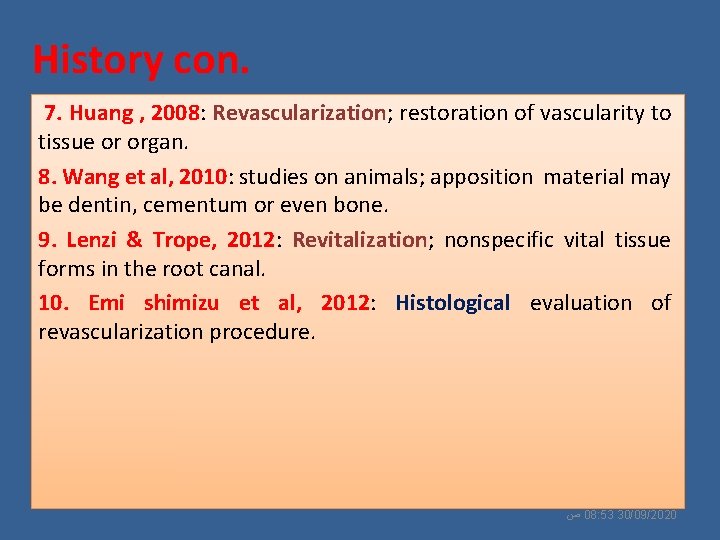 History con.

7. Huang , 2008: Revascularization; restoration of vascularity to tissue or organ.

8. Wang et al, 2010: studies on animals; apposition material may be dentin, cementum or even bone.

9. Lenzi & Trope, 2012: Revitalization; nonspecific vital tissue forms in the root canal.

10. Emi shimizu et al, 2012: Histological evaluation of revascularization procedure.

ص 08:53 30/09/2020